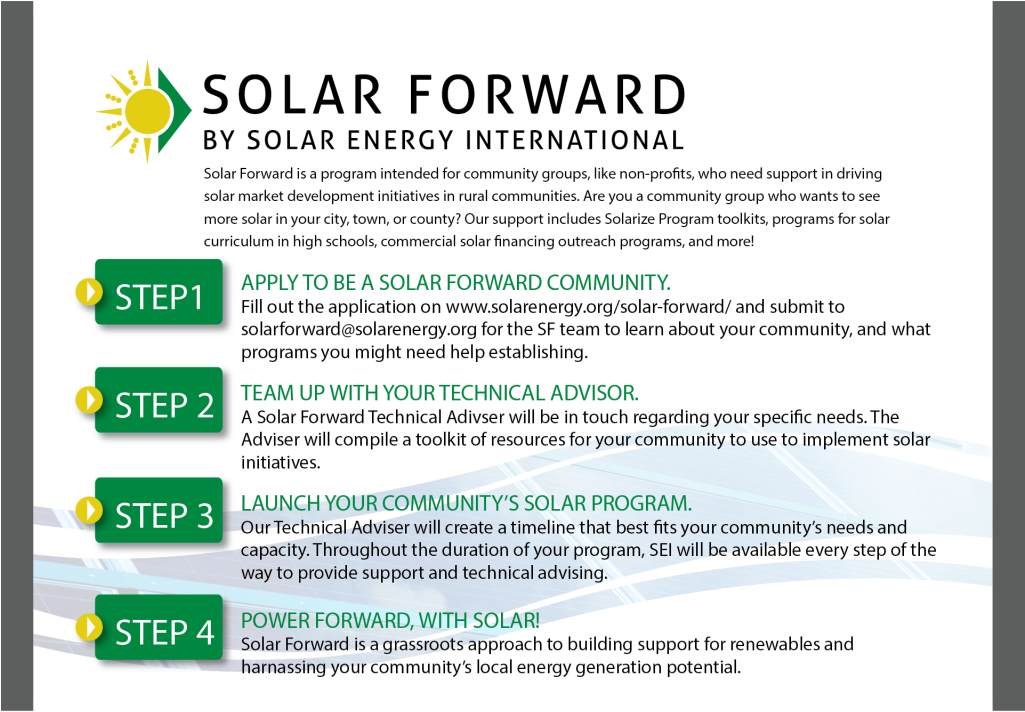 SOLAR FORWARD
BY SOLAR ENERGY INTERNATIONAL

Solar Forward is a program intended for community groups, like non-profits, who need support in driving solar market development initiatives in rural communities. Are you a community group who wants to see more solar in your city, town, or county? Our support includes Solarize Program toolkits, programs for solar curriculum in high schools, commercial solar financing outreach programs, and more!

STEP1
APPLY TO BE A SOLAR FORWARD COMMUNITY.
Fill out the application on www.solarenergy.org/solar-forward/ and submit to solarforward@solarenergy.org for the SF team to learn about your community, and what programs you might need help establishing.

STEP 2
TEAM UP WITH YOUR TECHNICAL ADVISOR.
A Solar Forward Technical Adivser will be in touch regarding your specific needs. The Adviser will compile a toolkit of resources for your community to use to implement solar initiatives.

STEP 3
LAUNCH YOUR COMMUNITY'S SOLAR PROGRAM.
Our Technical Adviser will create a timeline that best fits your community's needs and capacity. Throughout the duration of your program, SEI will be available every step of the way to provide support and technical advising.

STEP 4
POWER FORWARD, WITH SOLAR!
Solar Forward is a grassroots approach to building support for renewables and harnassing your community's local energy generation potential.